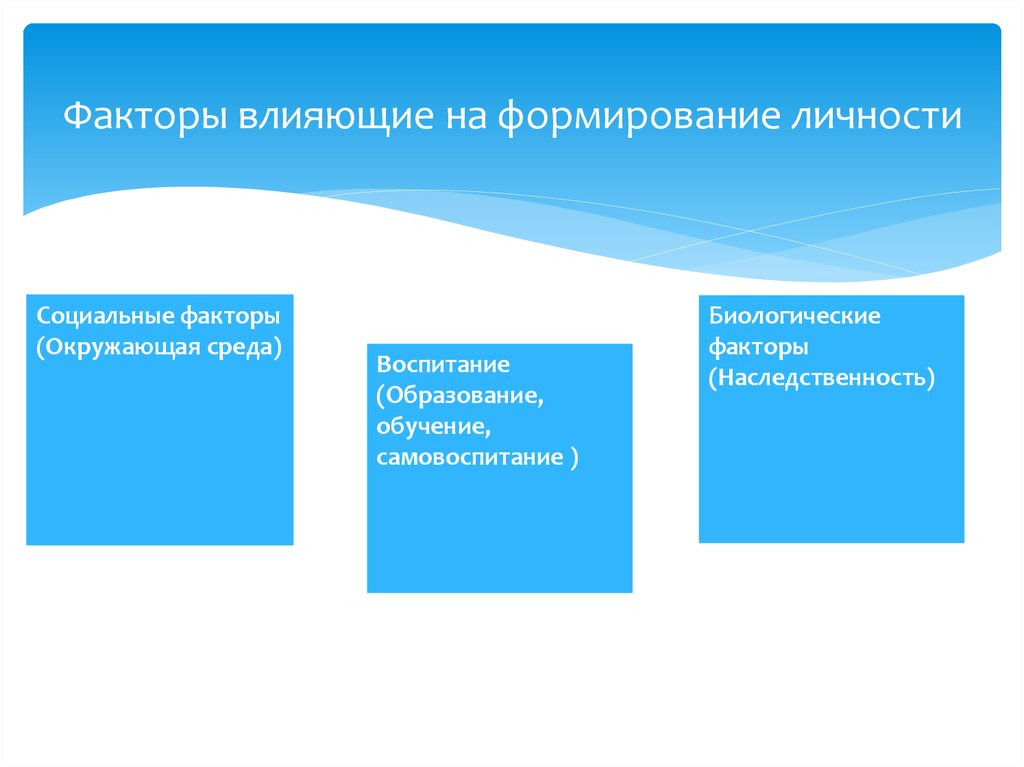 Факторы влияющие на формирование личности

Социальные факторы (Окружающая среда)

Воспитание (Образование, обучение, самовоспитание )

Биологические факторы (Наследственность)